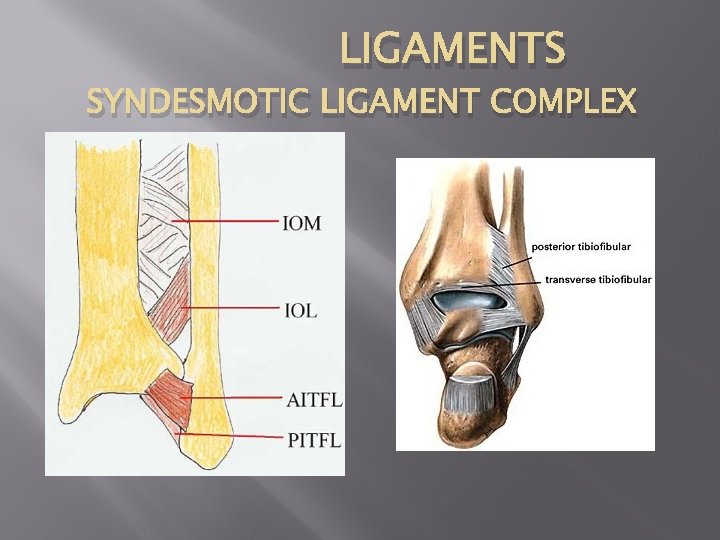 LIGAMENTS
SYNDESMOTIC LIGAMENT COMPLEX

IOM
IOL
AITFL
PITFL

posterior tibiofibular
transverse tibiofibular